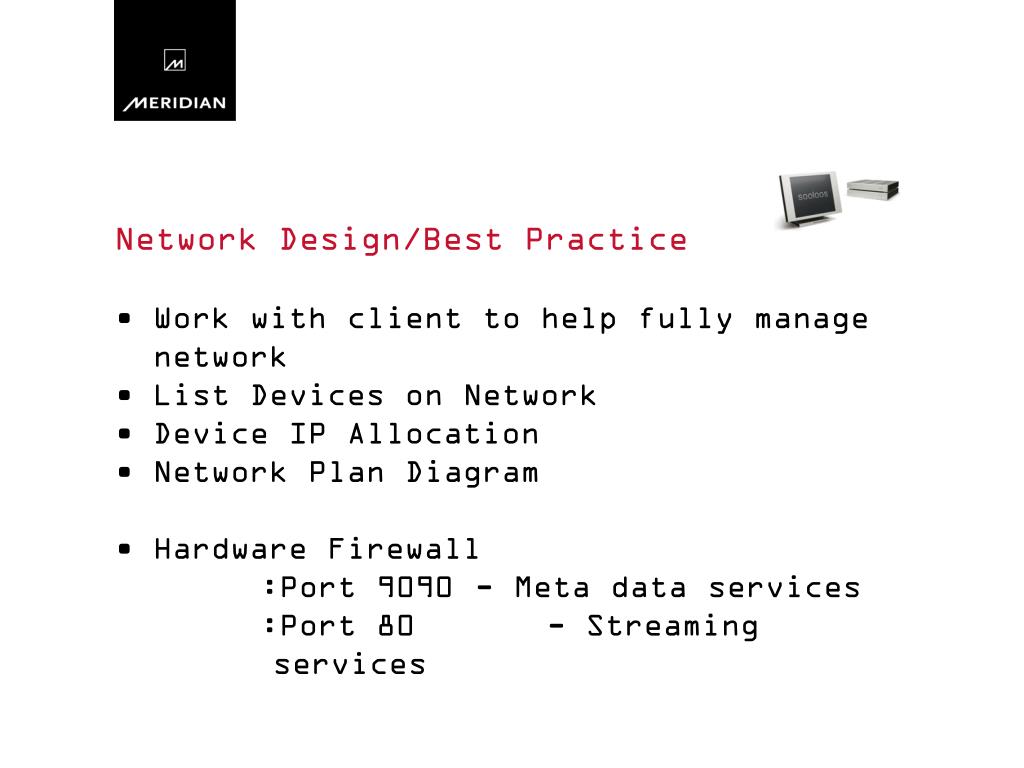 MERIDIAN

sooloos

Network Design/Best Practice

• Work with client to help fully manage network
• List Devices on Network
• Device IP Allocation
• Network Plan Diagram

• Hardware Firewall
:Port 9090 - Meta data services
:Port 80 - Streaming services